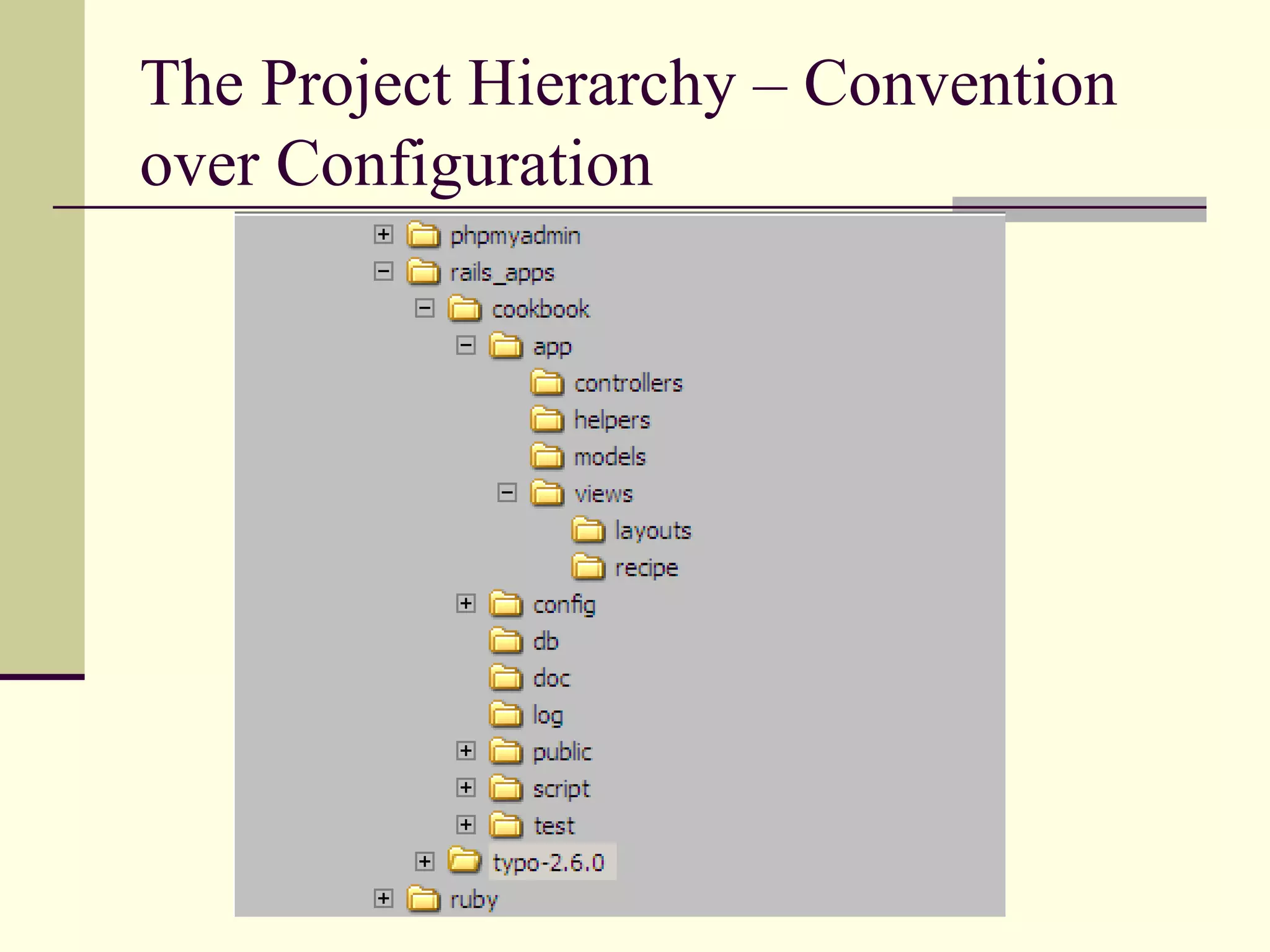 The Project Hierarchy – Convention over Configuration

phpmyadmin
rails_apps
cookbook
app
controllers
helpers
models
views
layouts
recipe
config
db
doc
log
public
script
test
typo-2.6.0
ruby